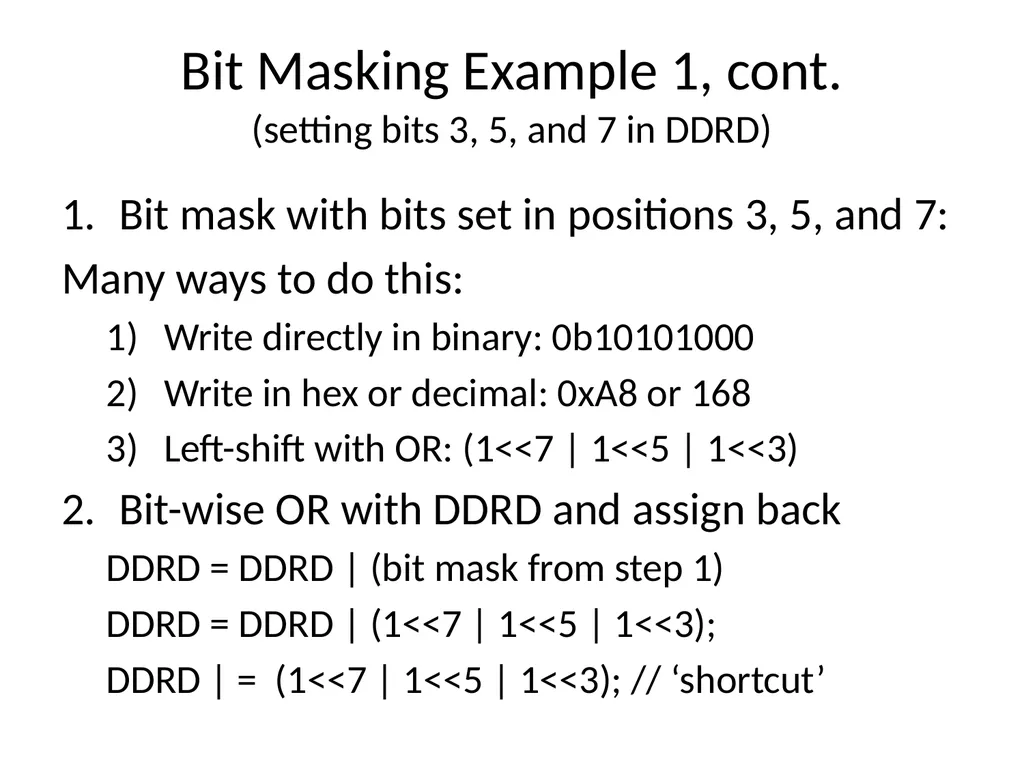 Bit Masking Example 1, cont.
(setting bits 3, 5, and 7 in DDRD)

1. Bit mask with bits set in positions 3, 5, and 7:

Many ways to do this:

1) Write directly in binary: 0b10101000
2) Write in hex or decimal: 0xA8 or 168
3) Left-shift with OR: (1<<7 | 1<<5 | 1<<3)

2. Bit-wise OR with DDRD and assign back

DDRD = DDRD | (bit mask from step 1)

DDRD = DDRD | (1<<7 | 1<<5 | 1<<3);

DDRD | = (1<<7 | 1<<5 | 1<<3); // ‘shortcut’